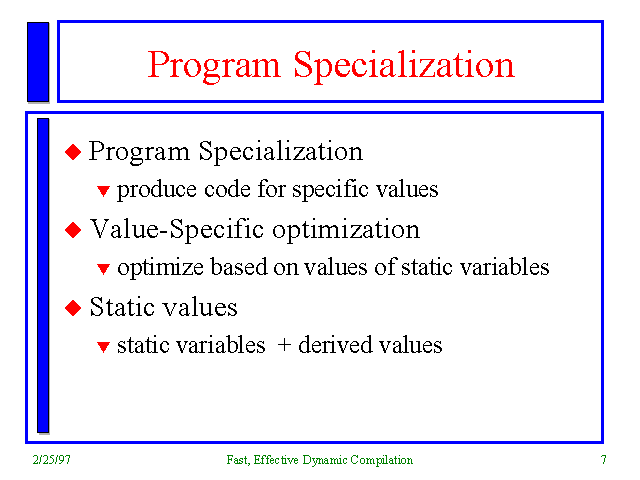 Program Specialization

◆ Program Specialization
▼ produce code for specific values
◆ Value-Specific optimization
▼ optimize based on values of static variables
◆ Static values
▼ static variables + derived values

2/25/97 Fast, Effective Dynamic Compilation 7